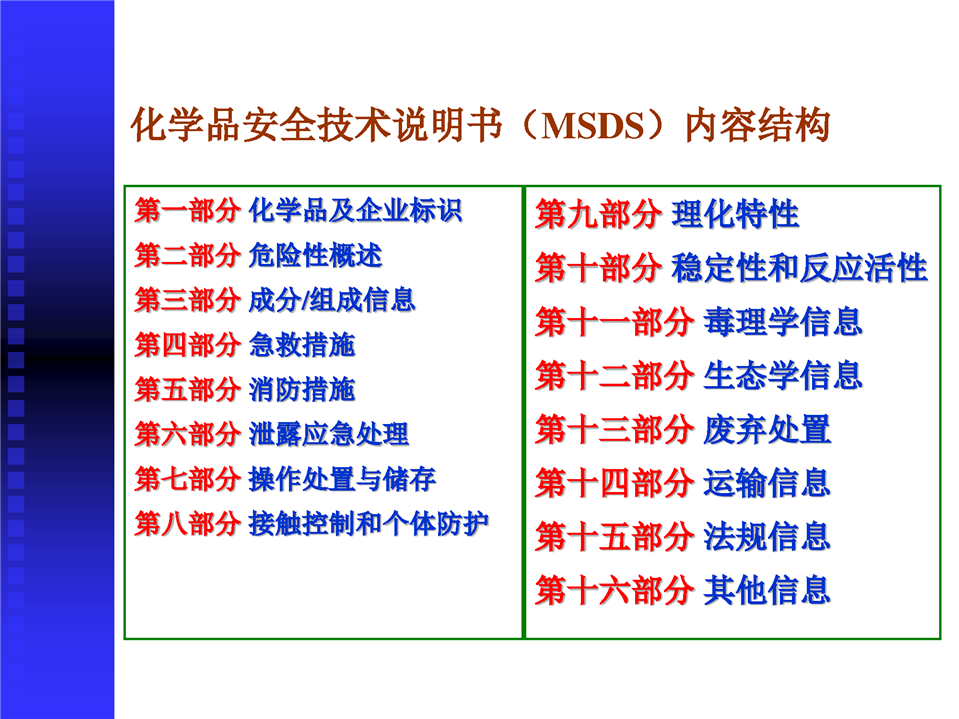 化学品安全技术说明书（MSDS）内容结构

第一部分 化学品及企业标识
第二部分 危险性概述
第三部分 成分/组成信息
第四部分 急救措施
第五部分 消防措施
第六部分 泄露应急处理
第七部分 操作处置与储存
第八部分 接触控制和个体防护

第九部分 理化特性
第十部分 稳定性和反应活性
第十一部分 毒理学信息
第十二部分 生态学信息
第十三部分 废弃处置
第十四部分 运输信息
第十五部分 法规信息
第十六部分 其他信息